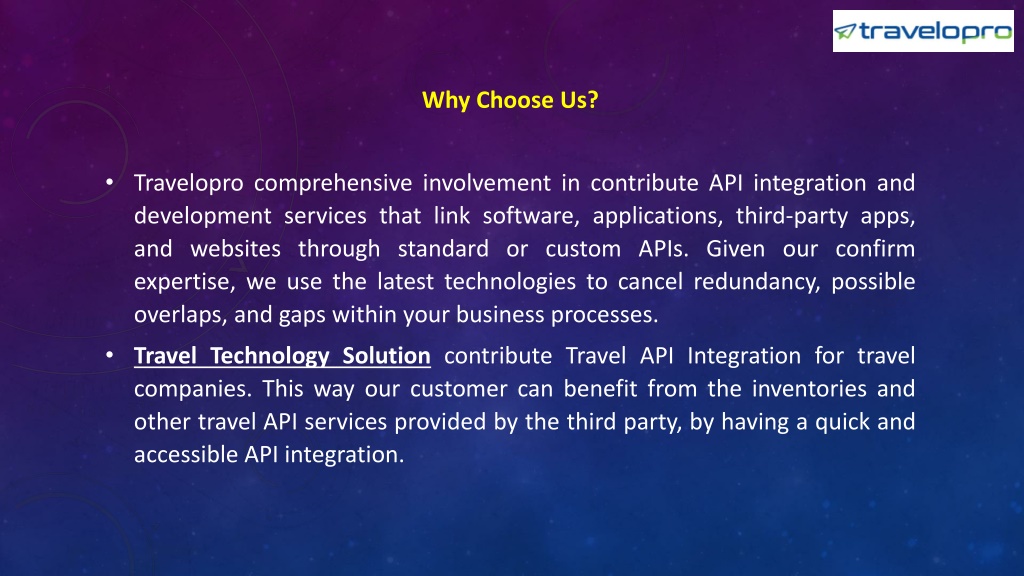 travelopro

Why Choose Us?

• Travelopro comprehensive involvement in contribute API integration and development services that link software, applications, third-party apps, and websites through standard or custom APIs. Given our confirm expertise, we use the latest technologies to cancel redundancy, possible overlaps, and gaps within your business processes.

• Travel Technology Solution contribute Travel API Integration for travel companies. This way our customer can benefit from the inventories and other travel API services provided by the third party, by having a quick and accessible API integration.